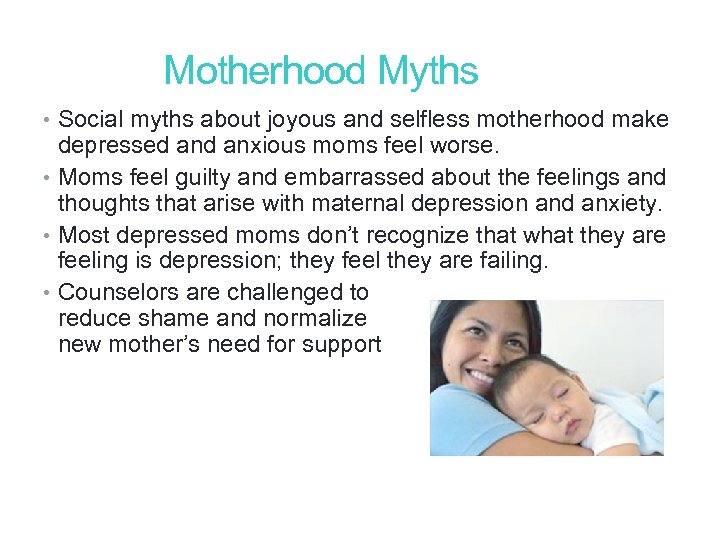 Motherhood Myths

• Social myths about joyous and selfless motherhood make depressed and anxious moms feel worse.

• Moms feel guilty and embarrassed about the feelings and thoughts that arise with maternal depression and anxiety.

• Most depressed moms don't recognize that what they are feeling is depression; they feel they are failing.

• Counselors are challenged to reduce shame and normalize new mother's need for support